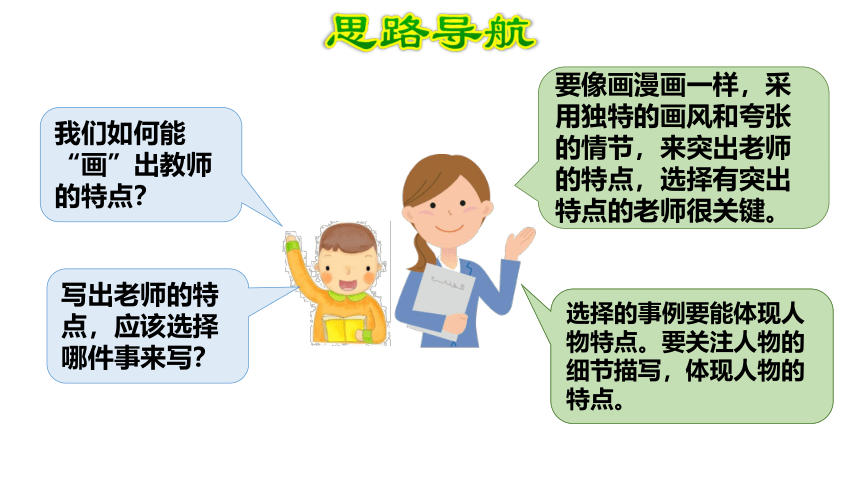 思路导航

我们如何能“画”出教师的特点？

写出老师的特点，应该选择哪件事来写？

要像画漫画一样，采用独特的画风和夸张的情节，来突出老师的特点，选择有突出特点的老师很关键。

选择的事例要能体现人物特点。要关注人物的细节描写，体现人物的特点。